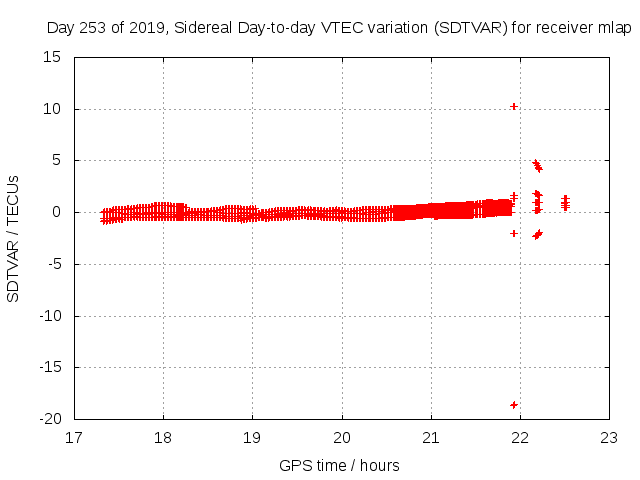 Day 253 of 2019, Sidereal Day-to-day VTEC variation (SDTVAR) for receiver mlap

SDTVAR / TECUs

15
10
5
0
-5
-10
-15
-20

17
18
19
20
21
22
23

GPS time / hours